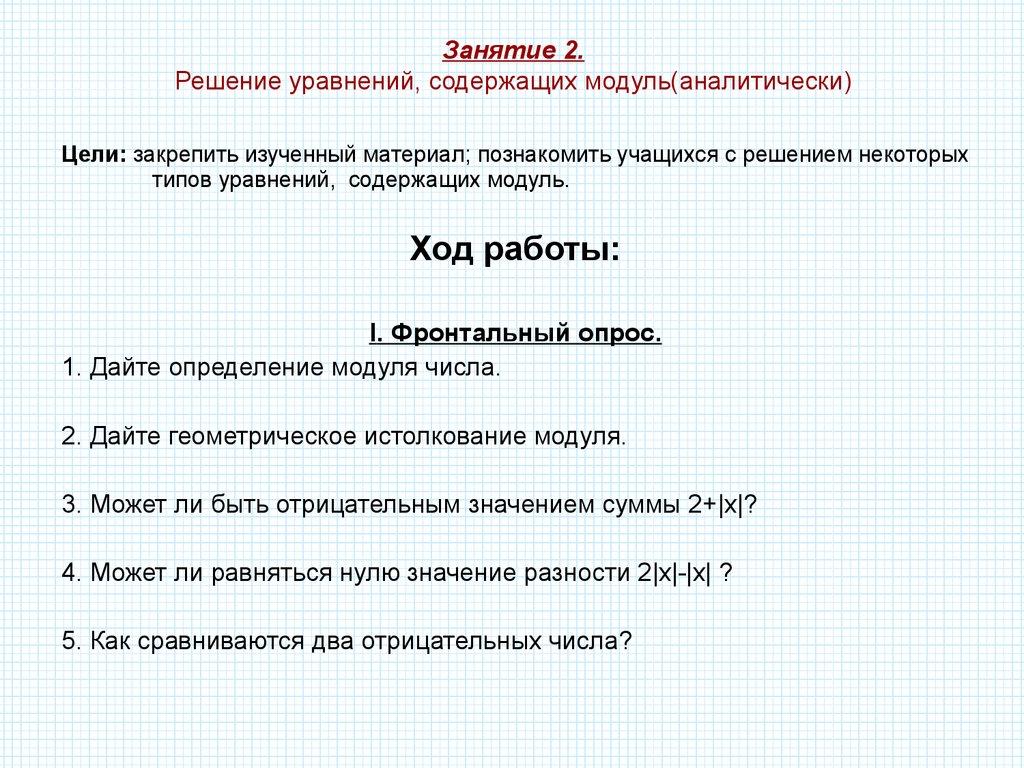 Занятие 2.
Решение уравнений, содержащих модуль(аналитически)

Цели: закрепить изученный материал; познакомить учащихся с решением некоторых типов уравнений, содержащих модуль.

Ход работы:

I. Фронтальный опрос.

1. Дайте определение модуля числа.

2. Дайте геометрическое истолкование модуля.

3. Может ли быть отрицательным значением суммы $2+|x|$?

4. Может ли равняться нулю значение разности $2|x|-|x|$ ?

5. Как сравниваются два отрицательных числа?